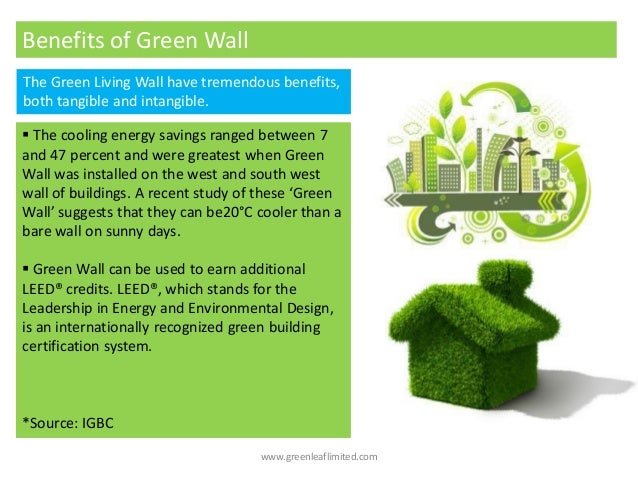 Benefits of Green Wall

The Green Living Wall have tremendous benefits, both tangible and intangible.

▪ The cooling energy savings ranged between 7 and 47 percent and were greatest when Green Wall was installed on the west and south west wall of buildings. A recent study of these ‘Green Wall’ suggests that they can be20°C cooler than a bare wall on sunny days.

▪ Green Wall can be used to earn additional LEED® credits. LEED®, which stands for the Leadership in Energy and Environmental Design, is an internationally recognized green building certification system.

*Source: IGBC

www.greenleaflimited.com